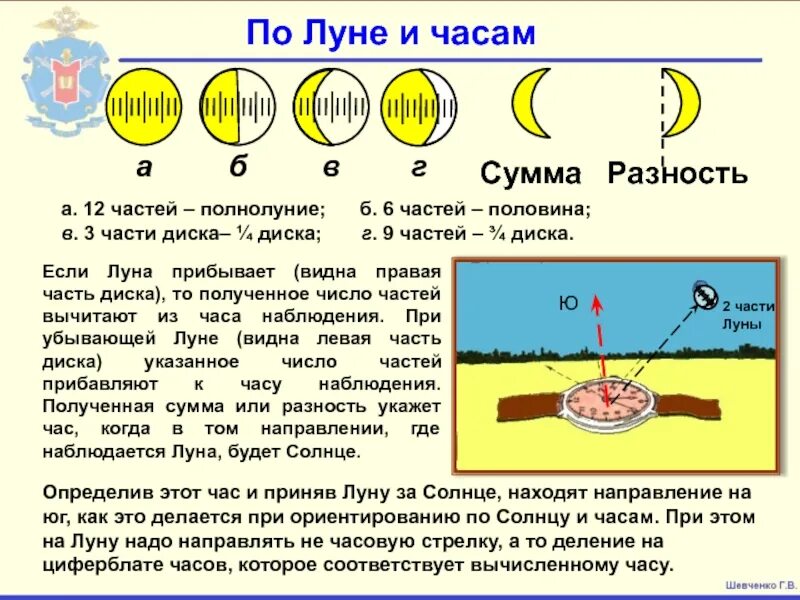 По Луне и часам

а

б

в

г

Сумма

Разность

а. 12 частей – полнолуние; б. 6 частей – половина;
в. 3 части диска– ¼ диска; г. 9 частей – ¾ диска.

Если Луна прибывает (видна правая часть диска), то полученное число частей вычитают из часа наблюдения. При убывающей Луне (видна левая часть диска) указанное число частей прибавляют к часу наблюдения. Полученная сумма или разность укажет час, когда в том направлении, где наблюдается Луна, будет Солнце.

Ю

2 части Луны

Определив этот час и приняв Луну за Солнце, находят направление на юг, как это делается при ориентированию по Солнцу и часам. При этом на Луну надо направлять не часовую стрелку, а то деление на циферблате часов, которое соответствует вычисленному часу.

Шевченко Г.В.